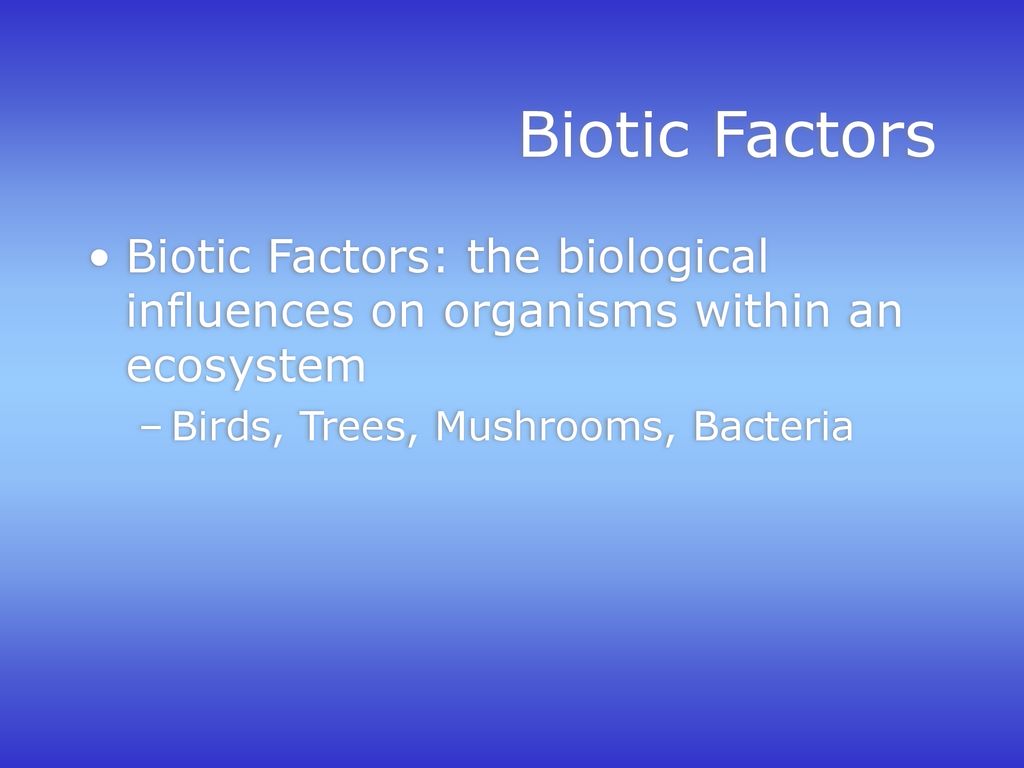 Biotic Factors

• Biotic Factors: the biological influences on organisms within an ecosystem

– Birds, Trees, Mushrooms, Bacteria